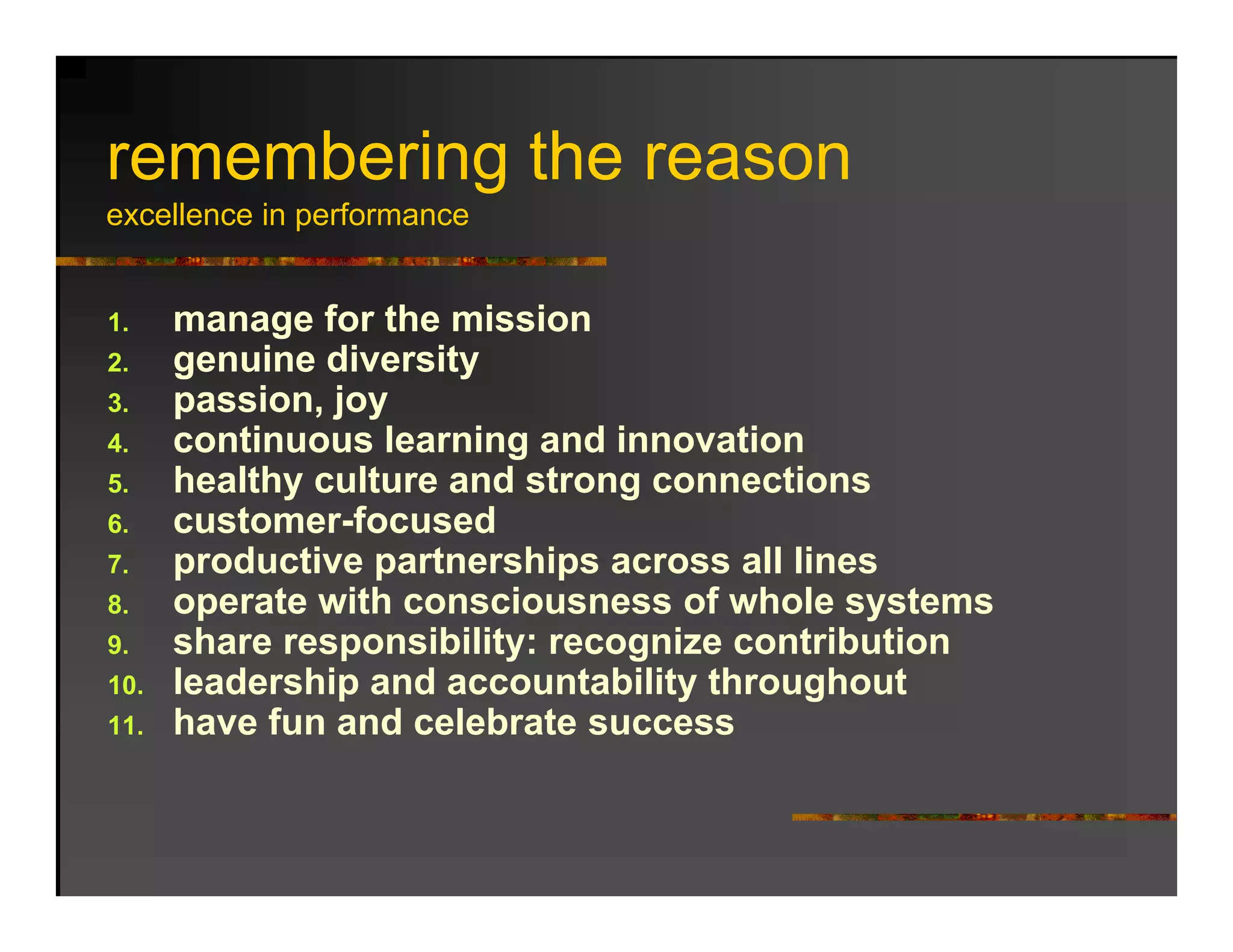 remembering the reason

excellence in performance

1. manage for the mission
2. genuine diversity
3. passion, joy
4. continuous learning and innovation
5. healthy culture and strong connections
6. customer-focused
7. productive partnerships across all lines
8. operate with consciousness of whole systems
9. share responsibility: recognize contribution
10. leadership and accountability throughout
11. have fun and celebrate success